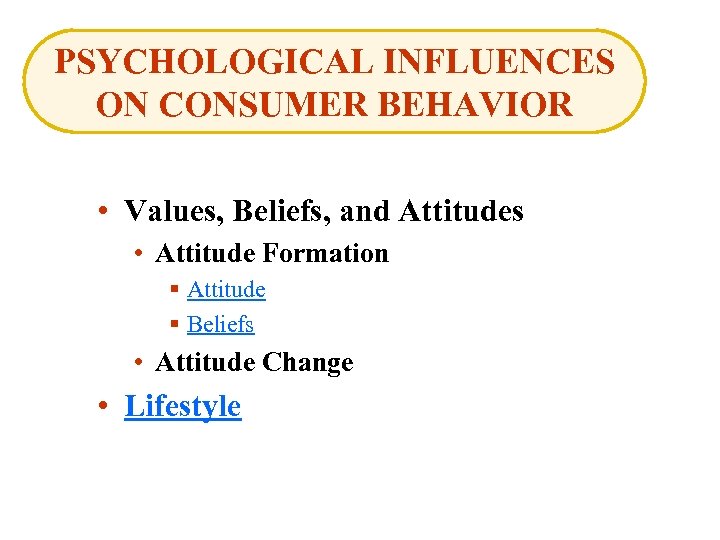 PSYCHOLOGICAL INFLUENCES ON CONSUMER BEHAVIOR

• Values, Beliefs, and Attitudes
  • Attitude Formation
    ▪ Attitude
    ▪ Beliefs
  • Attitude Change
• Lifestyle